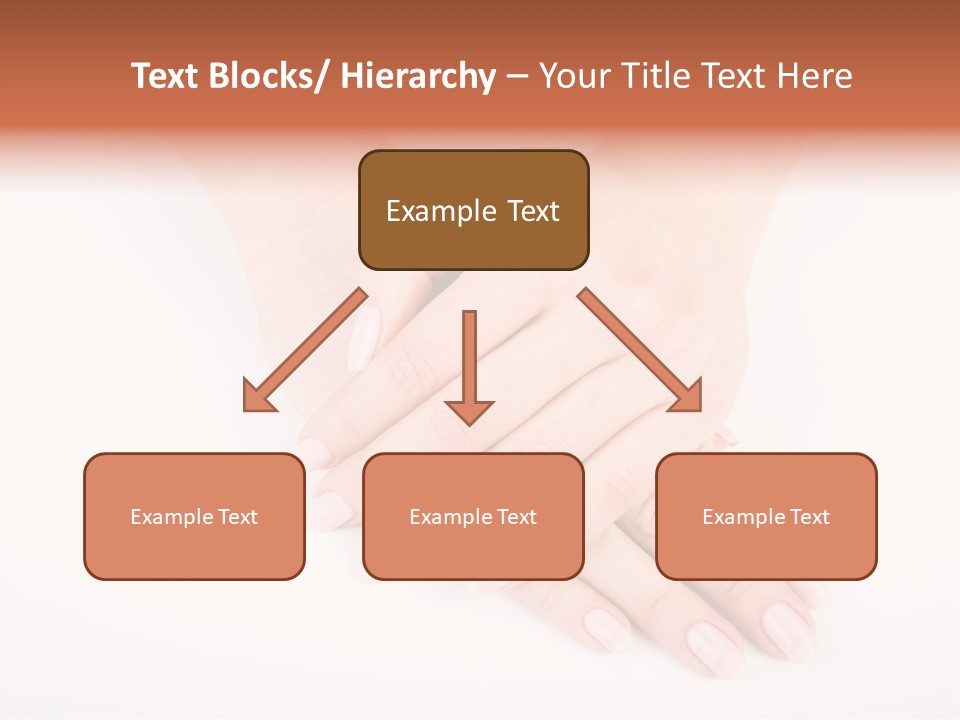 Text Blocks/ Hierarchy – Your Title Text Here

Example Text

Example Text

Example Text

Example Text